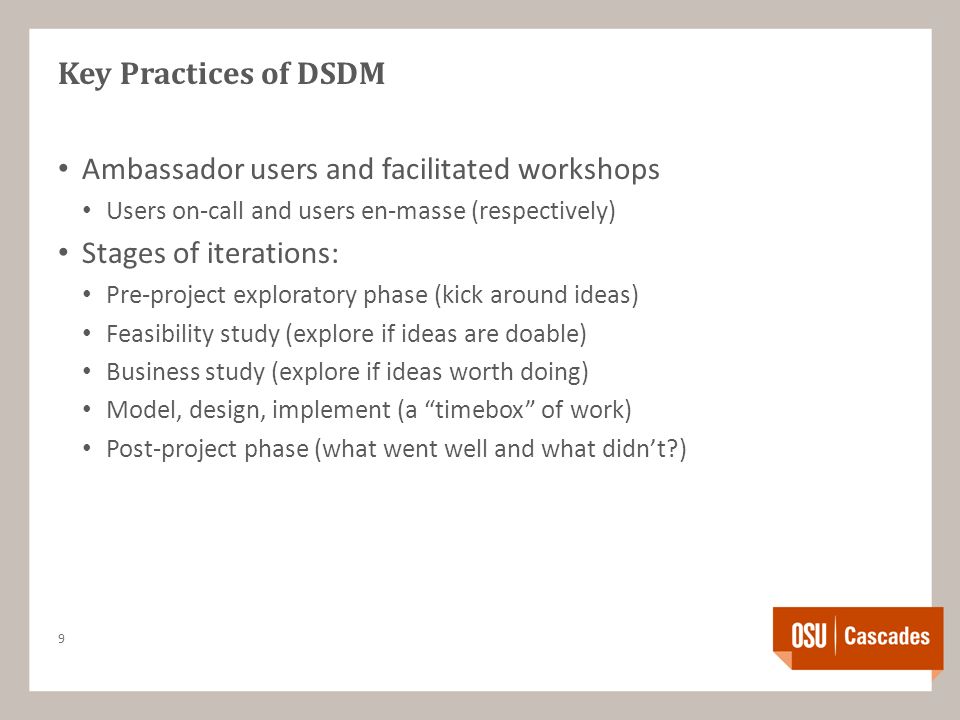 Key Practices of DSDM

• Ambassador users and facilitated workshops
  • Users on-call and users en-masse (respectively)
• Stages of iterations:
  • Pre-project exploratory phase (kick around ideas)
  • Feasibility study (explore if ideas are doable)
  • Business study (explore if ideas worth doing)
  • Model, design, implement (a “timebox” of work)
  • Post-project phase (what went well and what didn’t?)

9

OSU | Cascades